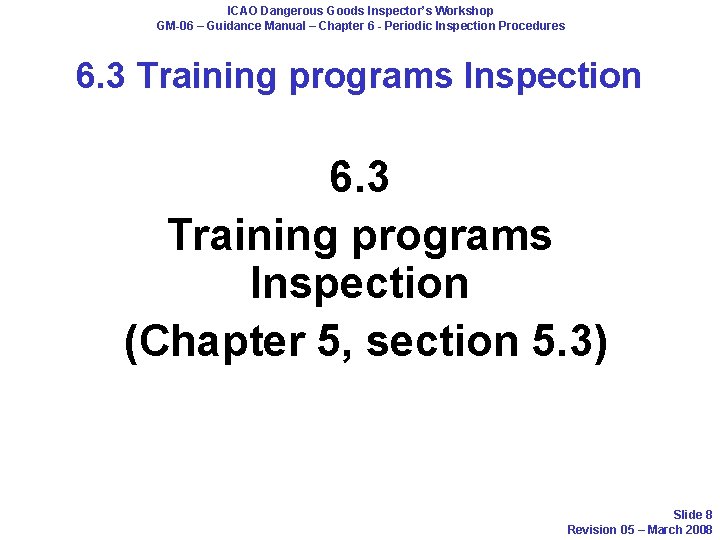 ICAO Dangerous Goods Inspector's Workshop
GM-06 – Guidance Manual – Chapter 6 - Periodic Inspection Procedures

6.3 Training programs Inspection

6.3
Training programs Inspection
(Chapter 5, section 5.3)

Slide 8
Revision 05 – March 2008